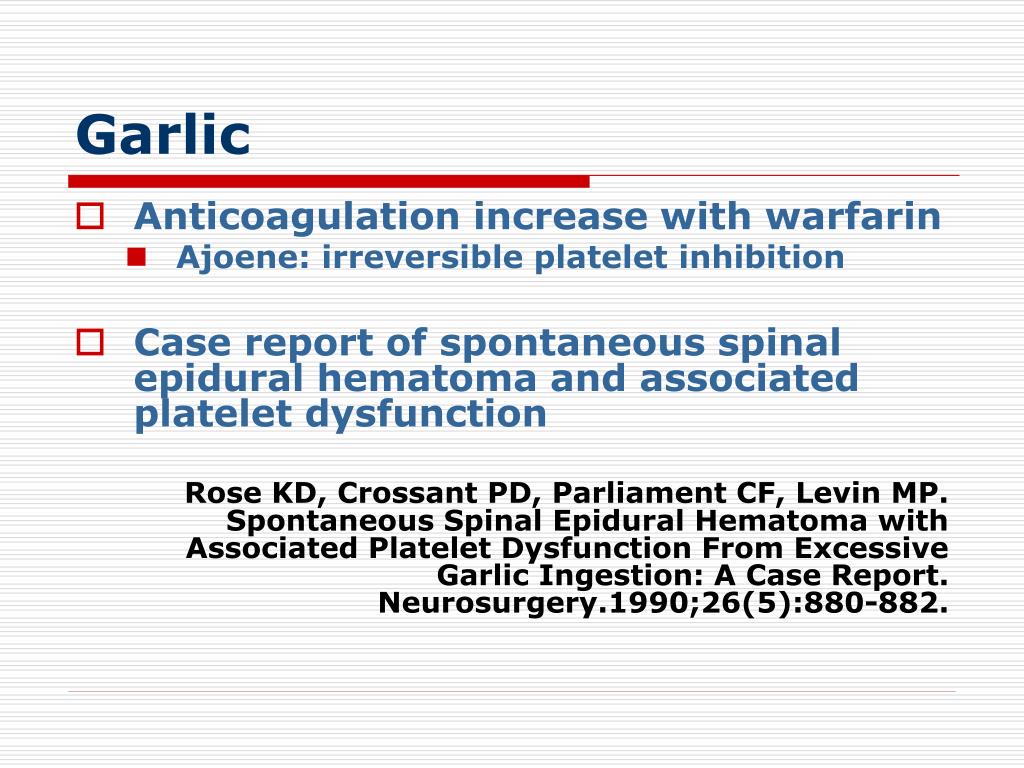 Garlic

Anticoagulation increase with warfarin
Ajoene: irreversible platelet inhibition

Case report of spontaneous spinal epidural hematoma and associated platelet dysfunction

Rose KD, Crossant PD, Parliament CF, Levin MP. Spontaneous Spinal Epidural Hematoma with Associated Platelet Dysfunction From Excessive Garlic Ingestion: A Case Report. Neurosurgery.1990;26(5):880-882.